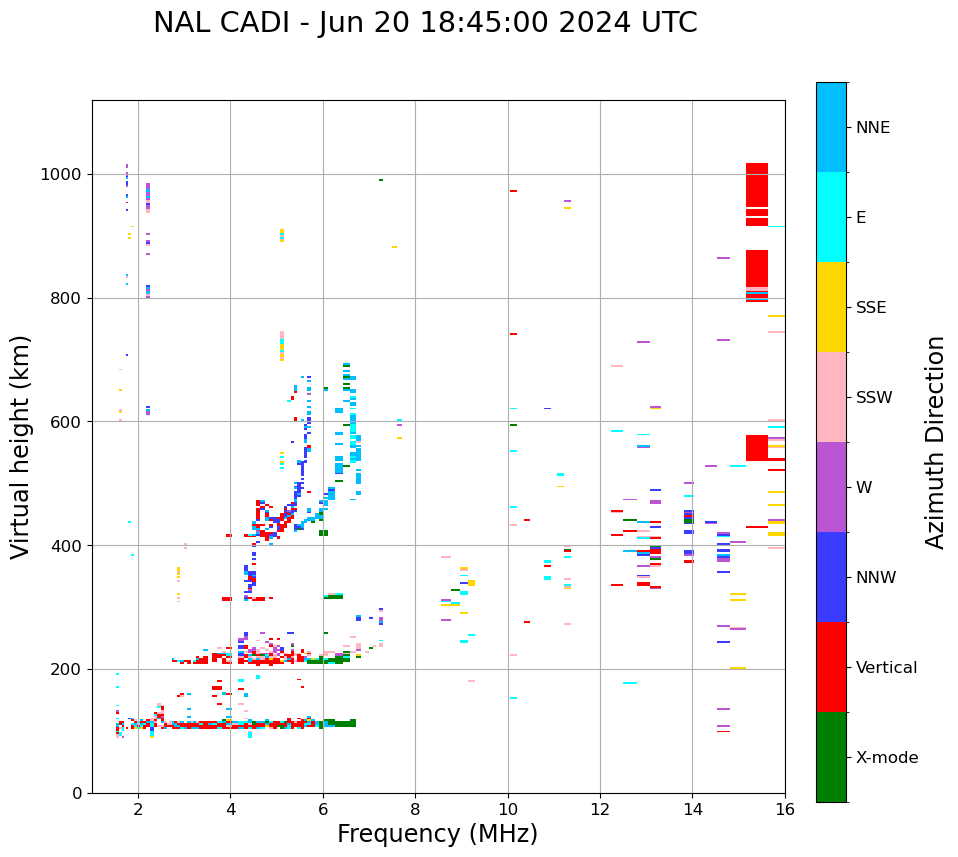 NAL CADI - Jun 20 18:45:00 2024 UTC

Virtual height (km)

1000
800
600
400
200
0

2
4
6
8
10
12
14
16

Frequency (MHz)

NNE
E
SSE
SSW
W
NNW
Vertical
X-mode

Azimuth Direction